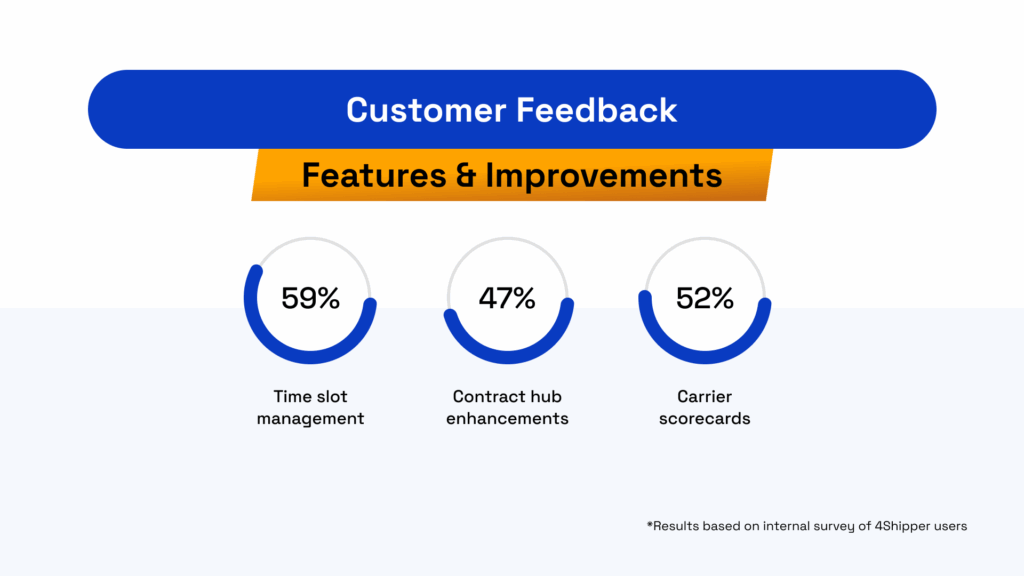 Customer Feedback

Features & Improvements

59%

Time slot management

47%

Contract hub enhancements

52%

Carrier scorecards

*Results based on internal survey of 4Shipper users